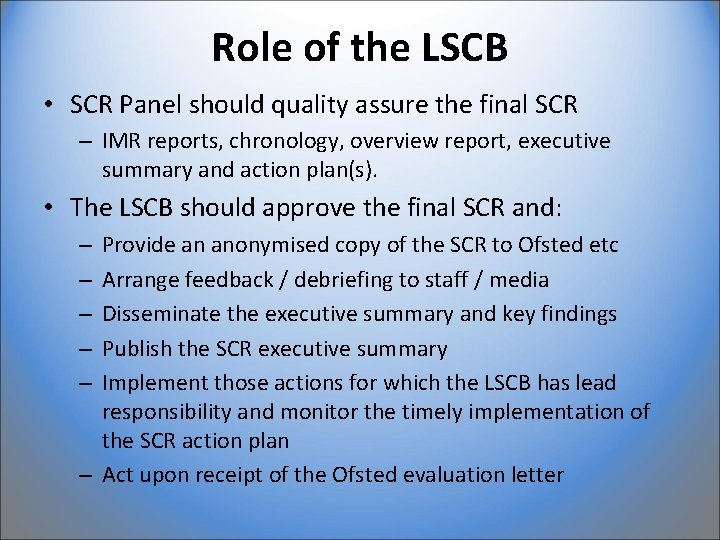 Role of the LSCB

• SCR Panel should quality assure the final SCR
– IMR reports, chronology, overview report, executive summary and action plan(s).

• The LSCB should approve the final SCR and:
– Provide an anonymised copy of the SCR to Ofsted etc
– Arrange feedback / debriefing to staff / media
– Disseminate the executive summary and key findings
– Publish the SCR executive summary
– Implement those actions for which the LSCB has lead responsibility and monitor the timely implementation of the SCR action plan
– Act upon receipt of the Ofsted evaluation letter